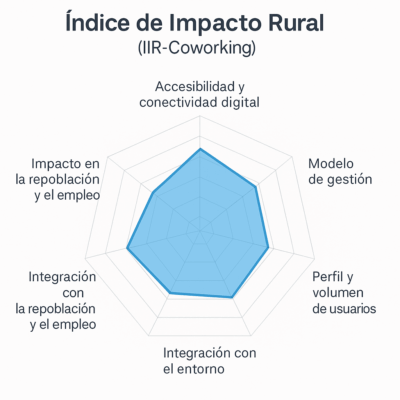 Índice de Impacto Rural
(IIR-Coworking)

Accesibilidad y conectividad digital

Modelo de gestión

Perfil y volumen de usuarios

Integración con el entorno

Integración con la repoblación y el empleo

Impacto en la repoblación y el empleo